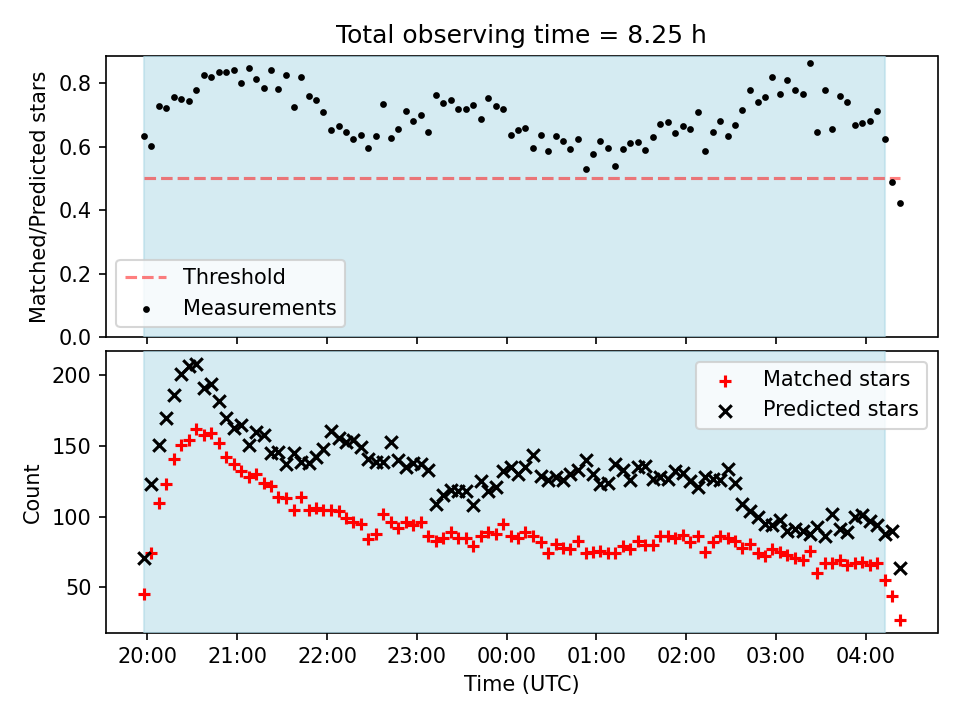 Total observing time = 8.25 h

Matched/Predicted stars

0.8
0.6
0.4
0.2
0.0

Threshold
Measurements

Count

200
150
100
50

Matched stars
Predicted stars

20:00
21:00
22:00
23:00
00:00
01:00
02:00
03:00
04:00

Time (UTC)